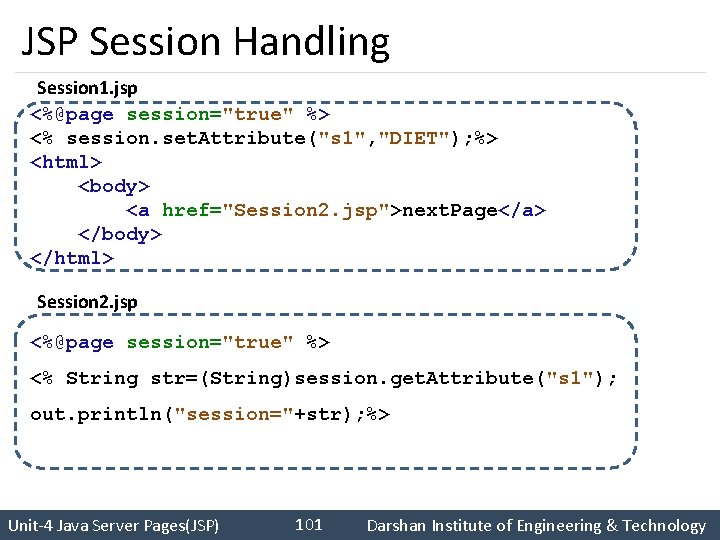 JSP Session Handling

Session1.jsp

<%@page session="true" %>
<% session.setAttribute("s1","DIET");%>
<html>
    <body>
        <a href="Session2.jsp">nextPage</a>
    </body>
</html>

Session2.jsp

<%@page session="true" %>

<% String str=(String)session.getAttribute("s1");

out.println("session="+str);%>

Unit-4 Java Server Pages(JSP) 101 Darshan Institute of Engineering & Technology